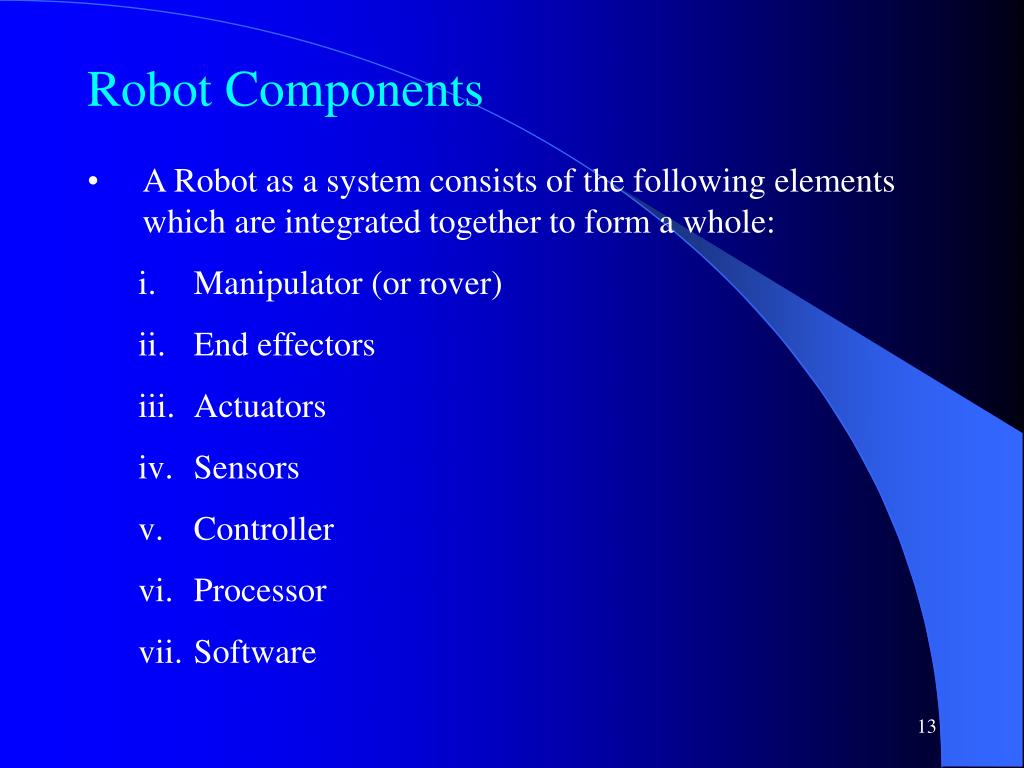 Robot Components

• A Robot as a system consists of the following elements which are integrated together to form a whole:

i. Manipulator (or rover)

ii. End effectors

iii. Actuators

iv. Sensors

v. Controller

vi. Processor

vii. Software

13